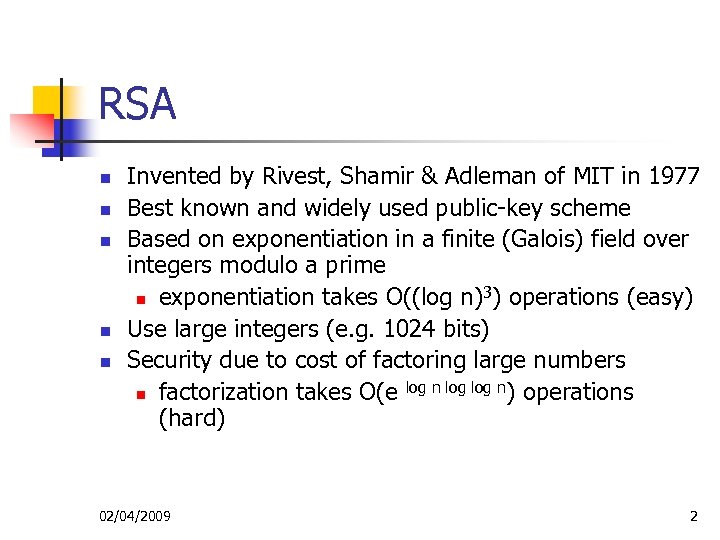 RSA

- Invented by Rivest, Shamir & Adleman of MIT in 1977
- Best known and widely used public-key scheme
- Based on exponentiation in a finite (Galois) field over integers modulo a prime
  - exponentiation takes $O((\log n)^3)$ operations (easy)
- Use large integers (e.g. 1024 bits)
- Security due to cost of factoring large numbers
  - factorization takes $O(e^{\log n \log \log n})$ operations (hard)

02/04/2009

2